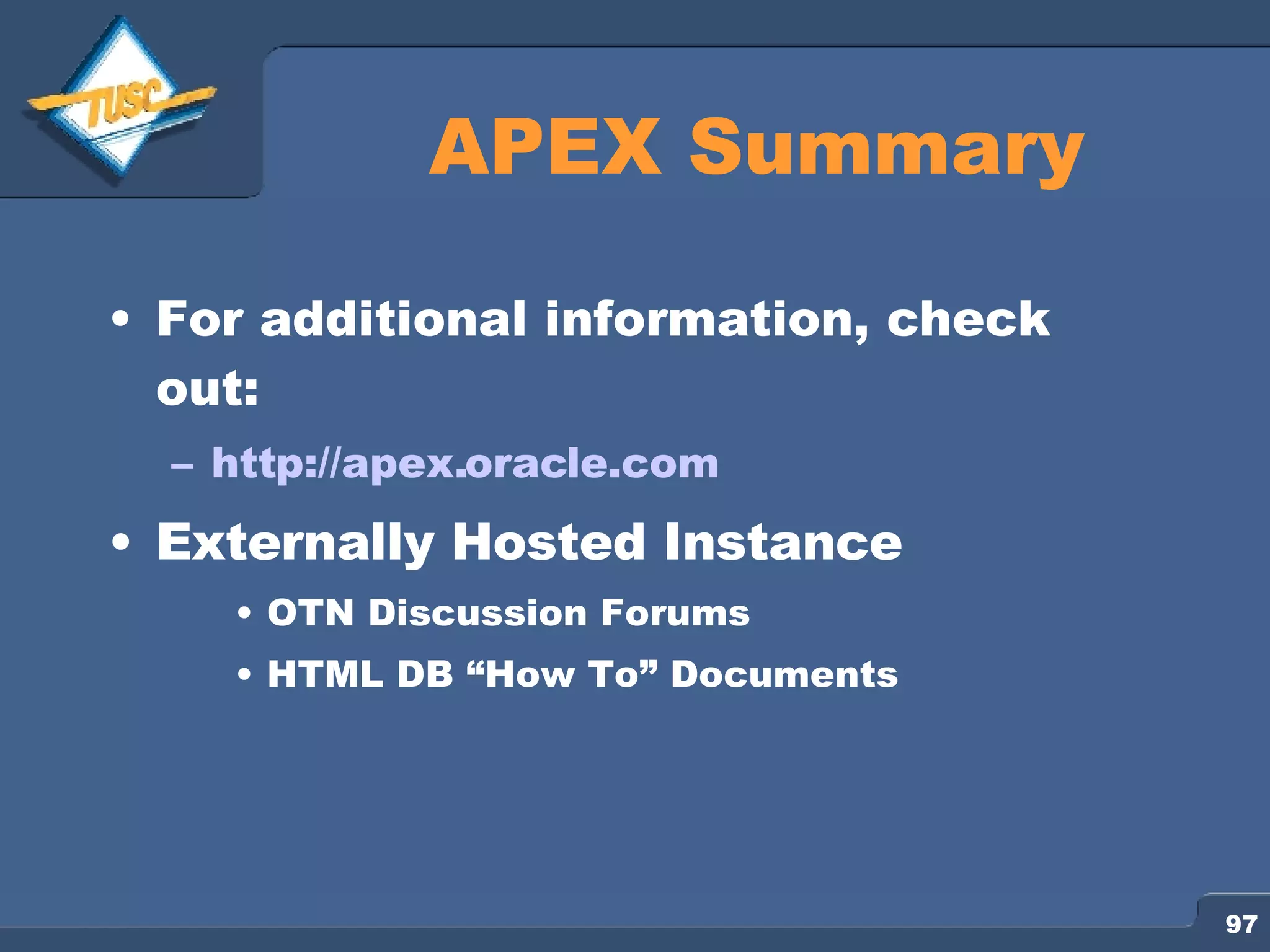 TUSC

APEX Summary

• For additional information, check out:

– http://apex.oracle.com

• Externally Hosted Instance

• OTN Discussion Forums

• HTML DB “How To” Documents

97